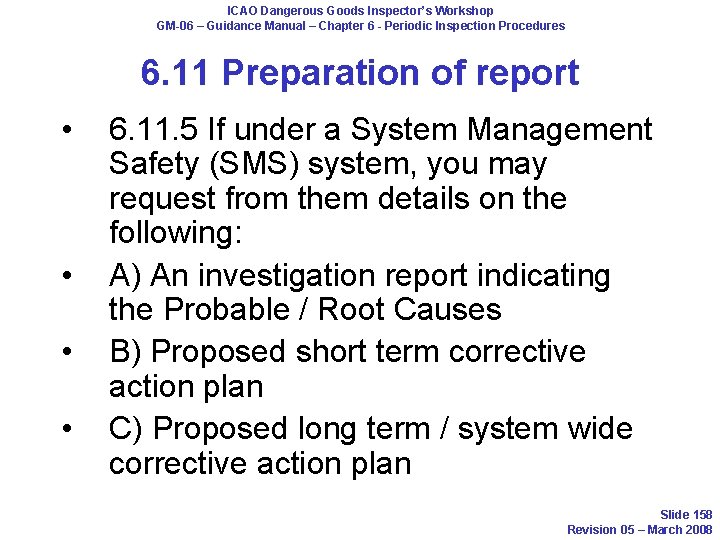 ICAO Dangerous Goods Inspector's Workshop
GM-06 – Guidance Manual – Chapter 6 - Periodic Inspection Procedures

6.11 Preparation of report

• 6.11.5 If under a System Management Safety (SMS) system, you may request from them details on the following:
• A) An investigation report indicating the Probable / Root Causes
• B) Proposed short term corrective action plan
• C) Proposed long term / system wide corrective action plan

Slide 158
Revision 05 – March 2008